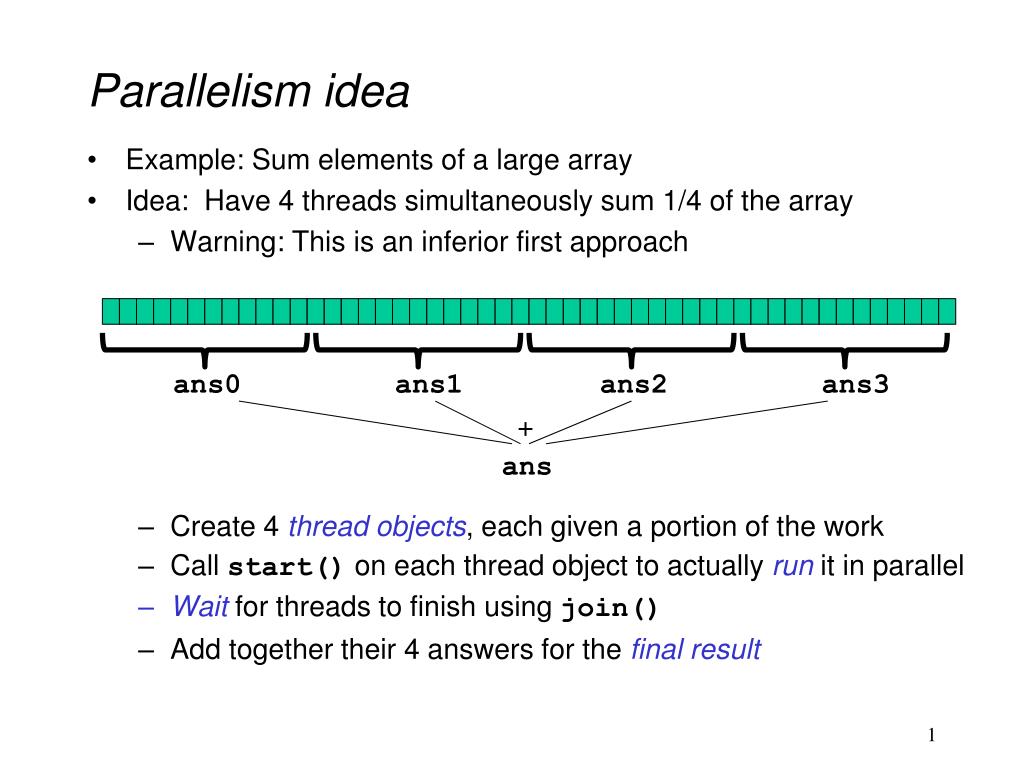 Parallelism idea

• Example: Sum elements of a large array
• Idea: Have 4 threads simultaneously sum 1/4 of the array
  – Warning: This is an inferior first approach

ans0 ans1 ans2 ans3
+
ans

  – Create 4 thread objects, each given a portion of the work
  – Call start() on each thread object to actually run it in parallel
  – Wait for threads to finish using join()
  – Add together their 4 answers for the final result

1